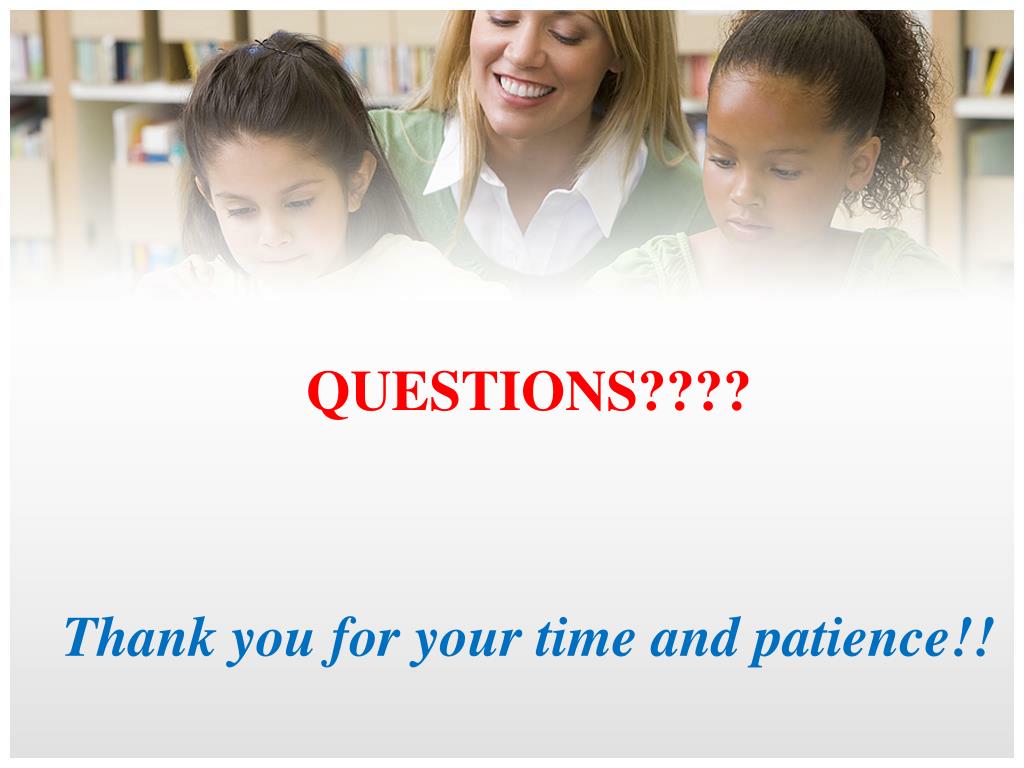 QUESTIONS????

Thank you for your time and patience!!